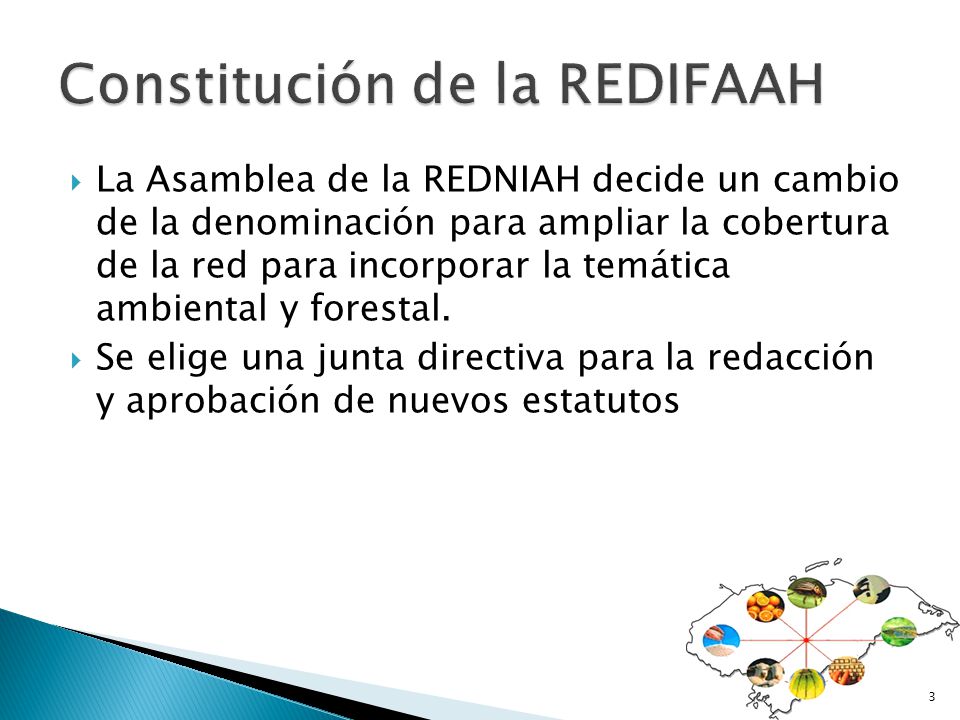 Constitución de la REDIFAAH

La Asamblea de la REDNIAH decide un cambio de la denominación para ampliar la cobertura de la red para incorporar la temática ambiental y forestal.

Se elige una junta directiva para la redacción y aprobación de nuevos estatutos

3